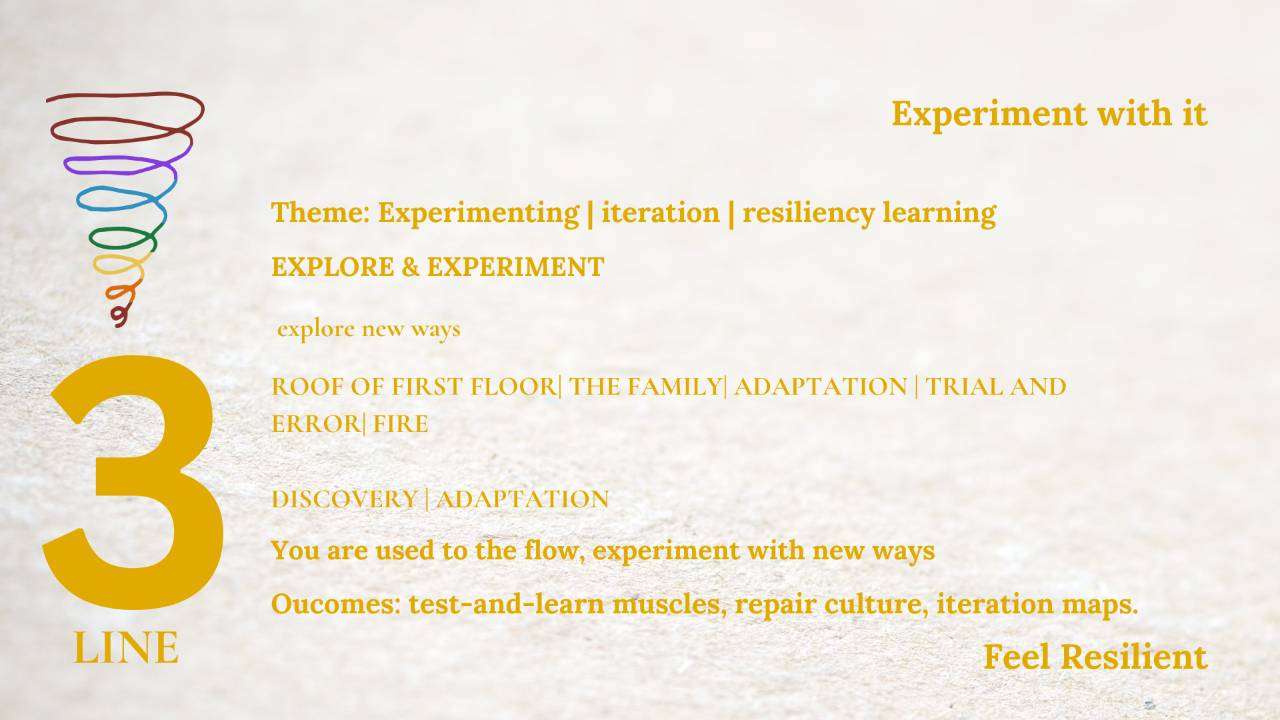 Experiment with it

Theme: Experimenting | iteration | resiliency learning

EXPLORE & EXPERIMENT

explore new ways

ROOF OF FIRST FLOOR| THE FAMILY| ADAPTATION | TRIAL AND ERROR| FIRE

DISCOVERY | ADAPTATION

You are used to the flow, experiment with new ways

Oucomes: test-and-learn muscles, repair culture, iteration maps.

3
LINE

Feel Resilient